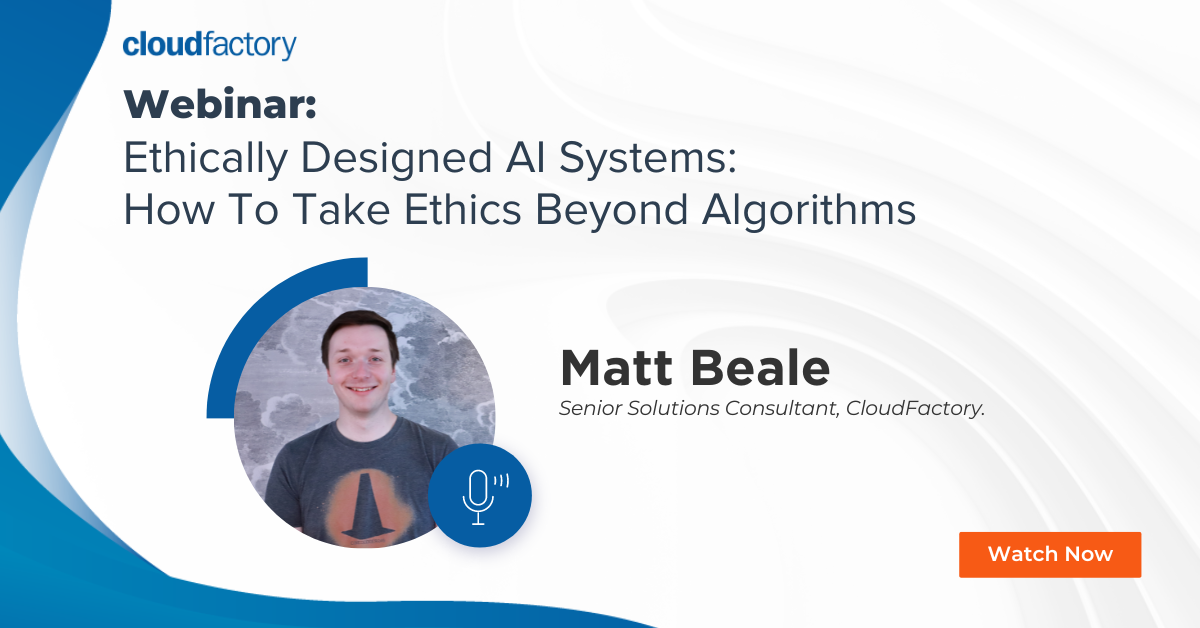 cloudfactory

Webinar:
Ethically Designed AI Systems:
How To Take Ethics Beyond Algorithms

Matt Beale
Senior Solutions Consultant, CloudFactory.

Watch Now